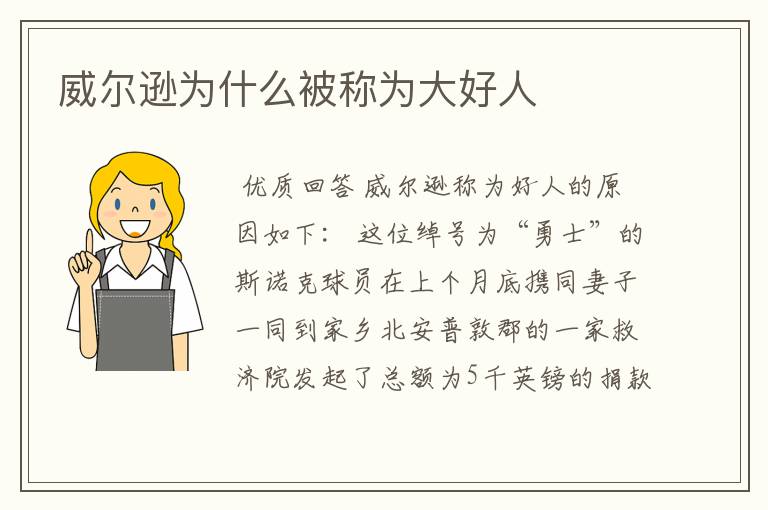 威尔逊为什么被称为大好人

优质回答 威尔逊称为好人的原因如下： 这位绰号为“勇士”的斯诺克球员在上个月底携同妻子一同到家乡北安普敦郡的一家救济院发起了总额为5千英镑的捐款